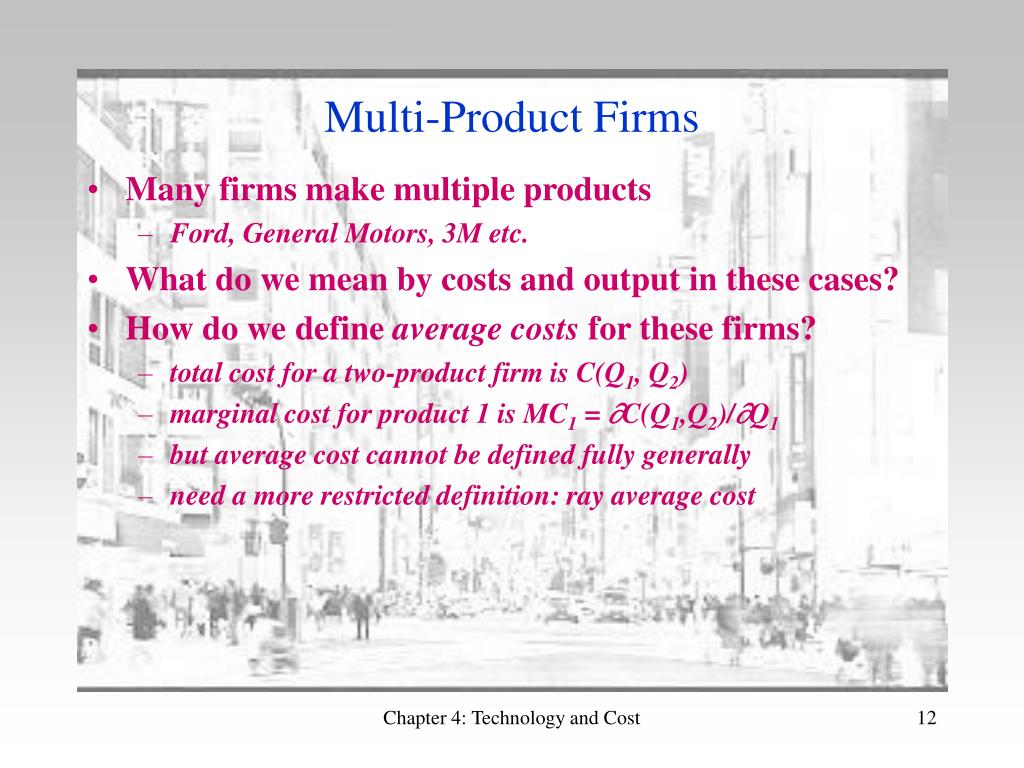 Multi-Product Firms

• Many firms make multiple products
 – Ford, General Motors, 3M etc.
• What do we mean by costs and output in these cases?
• How do we define average costs for these firms?
 – total cost for a two-product firm is $C(Q_1, Q_2)$
 – marginal cost for product 1 is $MC_1 = \partial C(Q_1,Q_2)/\partial Q_1$
 – but average cost cannot be defined fully generally
 – need a more restricted definition: ray average cost

Chapter 4: Technology and Cost

12